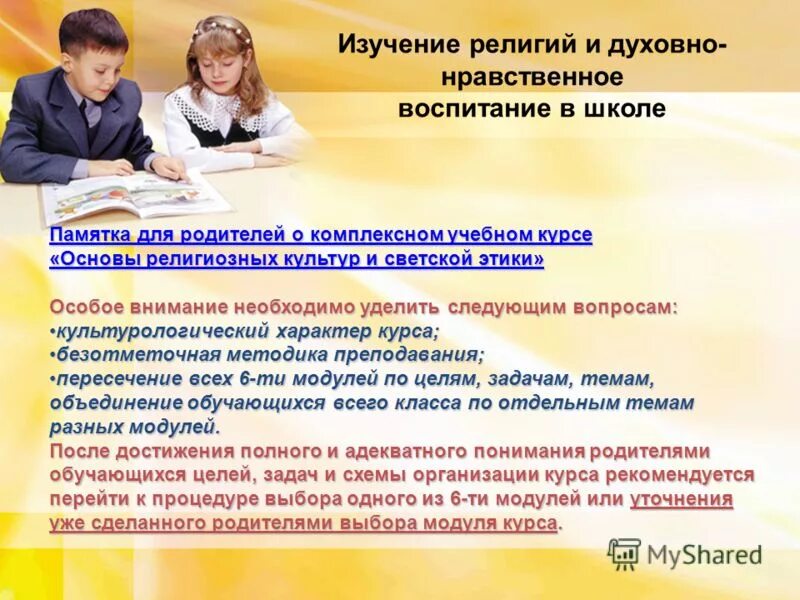 Изучение религий и духовно-нравственное воспитание в школе

Памятка для родителей о комплексном учебном курсе «Основы религиозных культур и светской этики»

Особое внимание необходимо уделить следующим вопросам:
•культурологический характер курса;
•безотметочная методика преподавания;
•пересечение всех 6-ти модулей по целям, задачам, темам, объединение обучающихся всего класса по отдельным темам разных модулей.
После достижения полного и адекватного понимания родителями обучающихся целей, задач и схемы организации курса рекомендуется перейти к процедуре выбора одного из 6-ти модулей или уточнения уже сделанного родителями выбора модуля курса.

MyShared